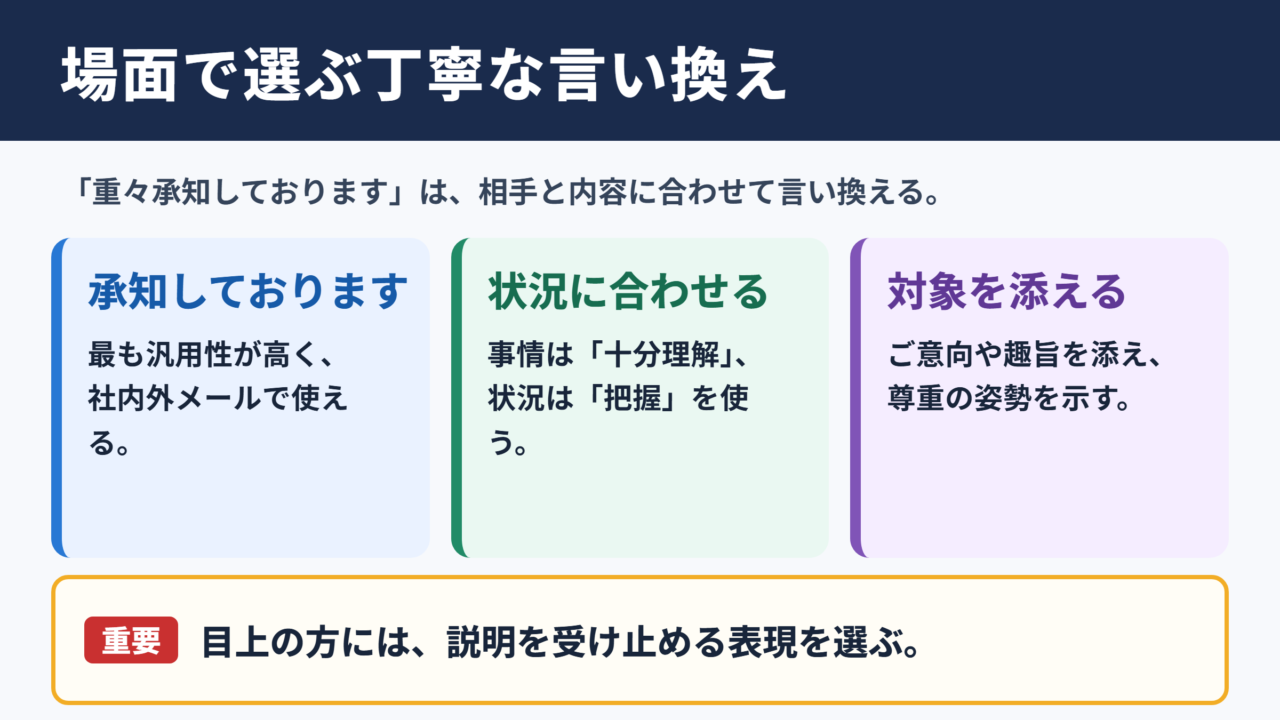 場面で選ぶ丁寧な言い換え

「重々承知しております」は、相手と内容に合わせて言い換える。

承知しております

最も汎用性が高く、社内外メールで使える。

状況に合わせる

事情は「十分理解」、状況は「把握」を使う。

対象を添える

ご意向や趣旨を添え、尊重の姿勢を示す。

重要 目上の方には、説明を受け止める表現を選ぶ。